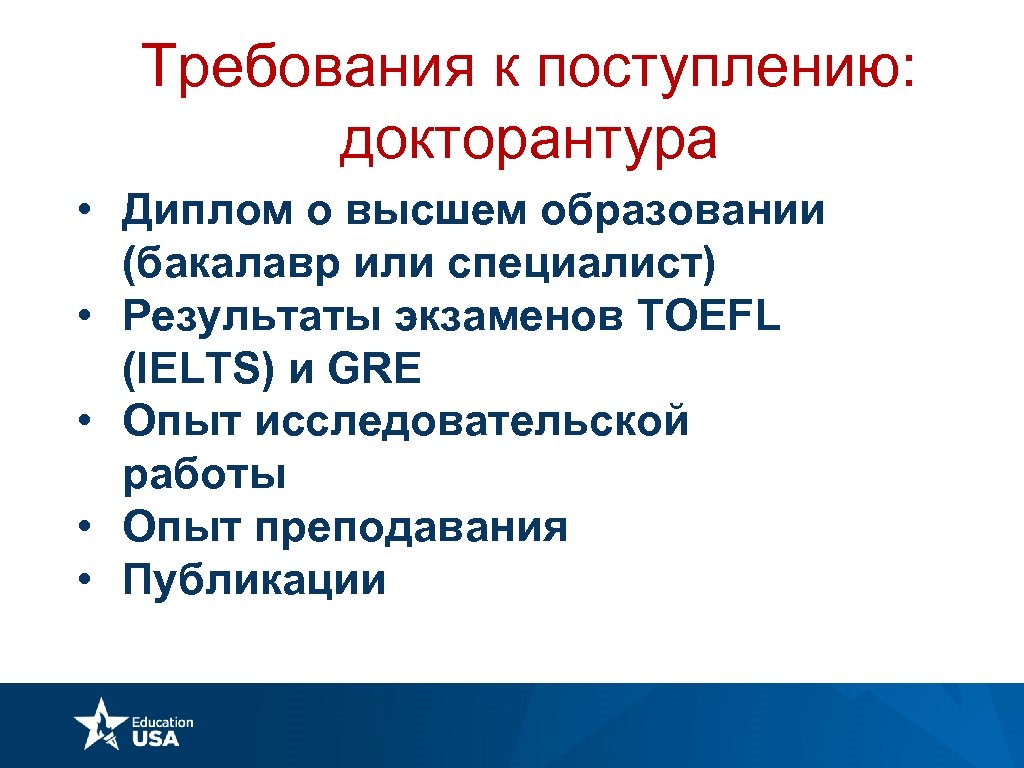 Требования к поступлению: докторантура

• Диплом о высшем образовании (бакалавр или специалист)
• Результаты экзаменов TOEFL (IELTS) и GRE
• Опыт исследовательской работы
• Опыт преподавания
• Публикации

Education USA